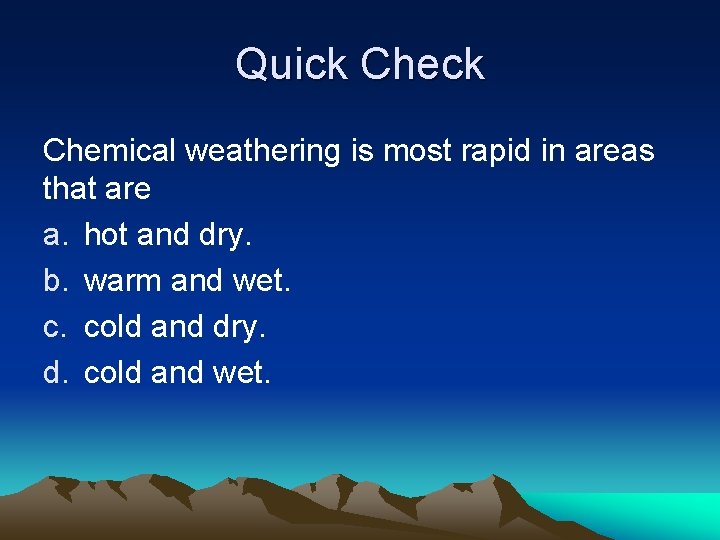 Quick Check

Chemical weathering is most rapid in areas that are

a. hot and dry.

b. warm and wet.

c. cold and dry.

d. cold and wet.